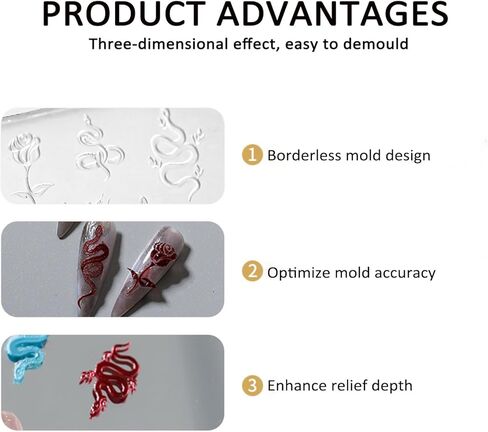 PRODUCT ADVANTAGES

Three-dimensional effect, easy to demould

1 Borderless mold design

2 Optimize mold accuracy

3 Enhance relief depth